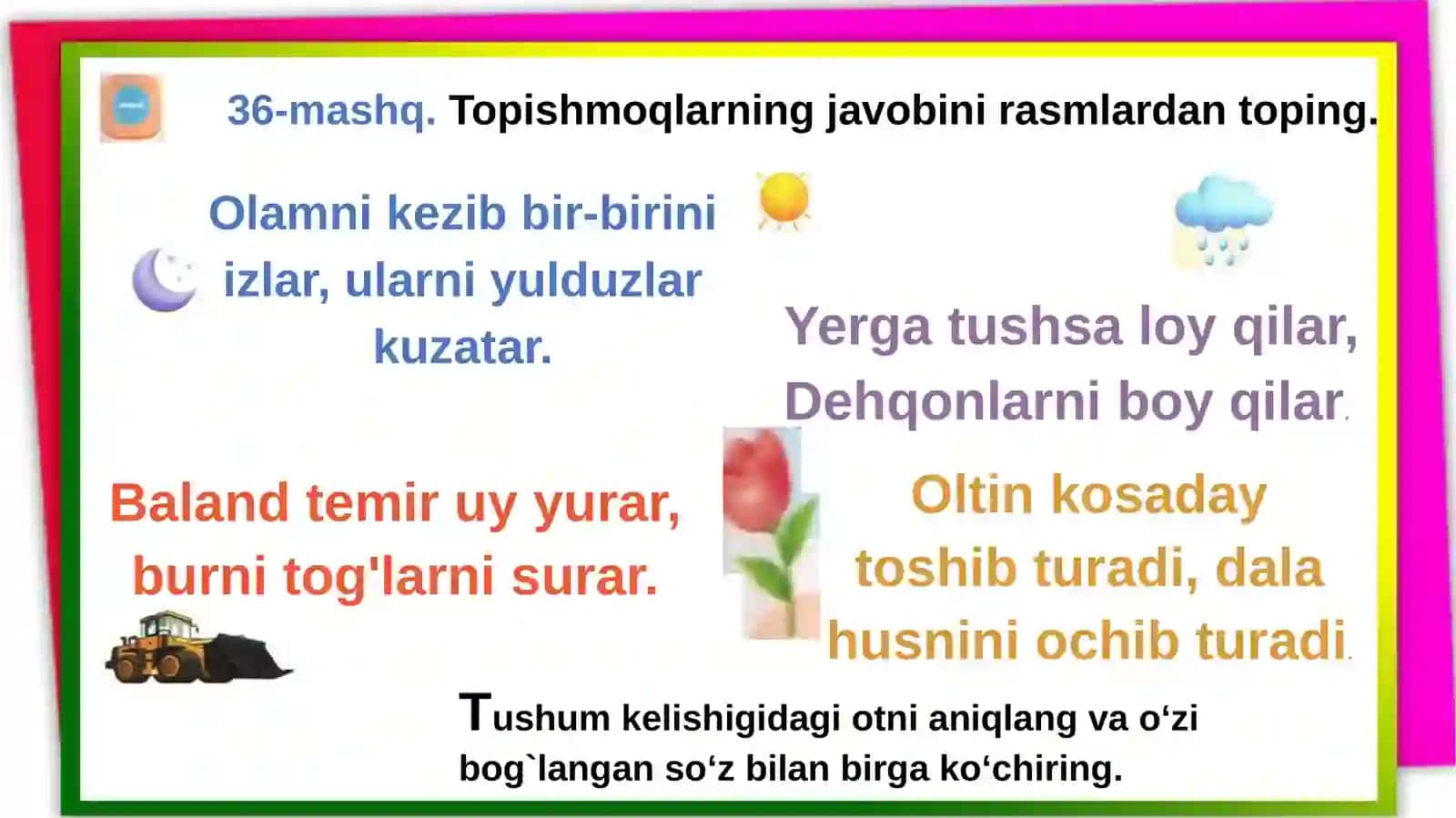 36-mashq. Topishmoqlarning javobini rasmlardan toping.

Olamni kezib bir-birini izlar, ularni yulduzlar kuzatar.

Yerga tushsa loy qilar,
Dehqonlarni boy qilar.

Baland temir uy yurar, burni tog'larni surar.

Oltin kosaday toshib turadi, dala husnini ochib turadi.

Tushum kelishigidagi otni aniqlang va o‘zi bog`langan so‘z bilan birga ko‘chiring.